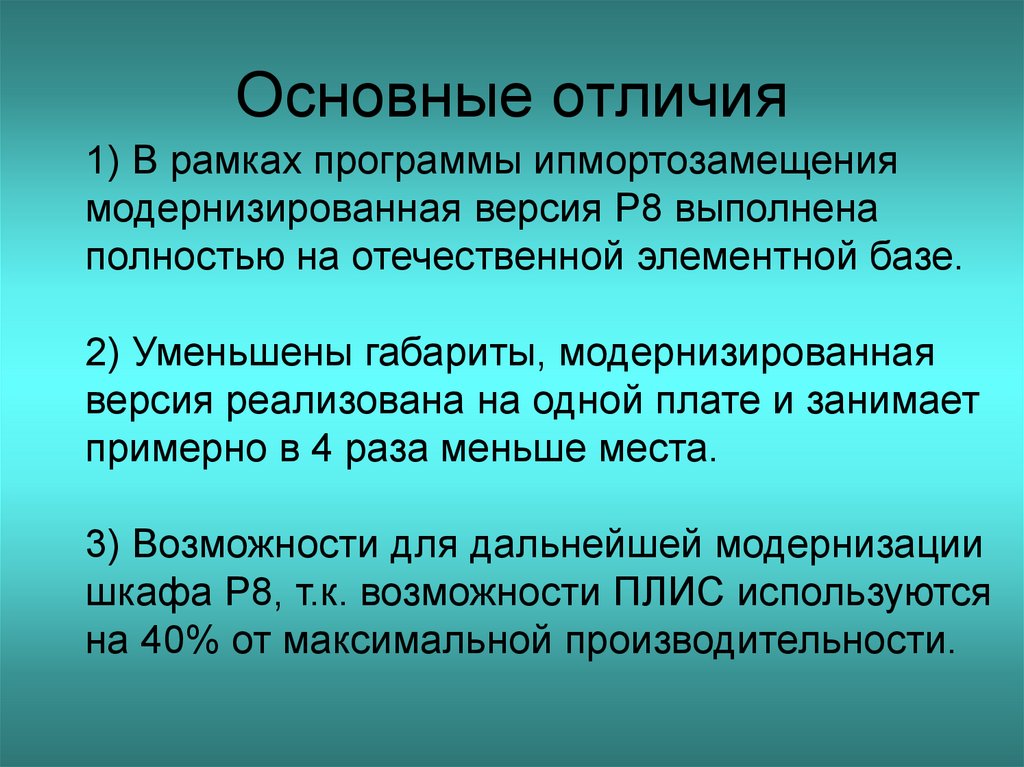 Основные отличия

1) В рамках программы ипмортозамещения модернизированная версия Р8 выполнена полностью на отечественной элементной базе.

2) Уменьшены габариты, модернизированная версия реализована на одной плате и занимает примерно в 4 раза меньше места.

3) Возможности для дальнейшей модернизации шкафа Р8, т.к. возможности ПЛИС используются на 40% от максимальной производительности.